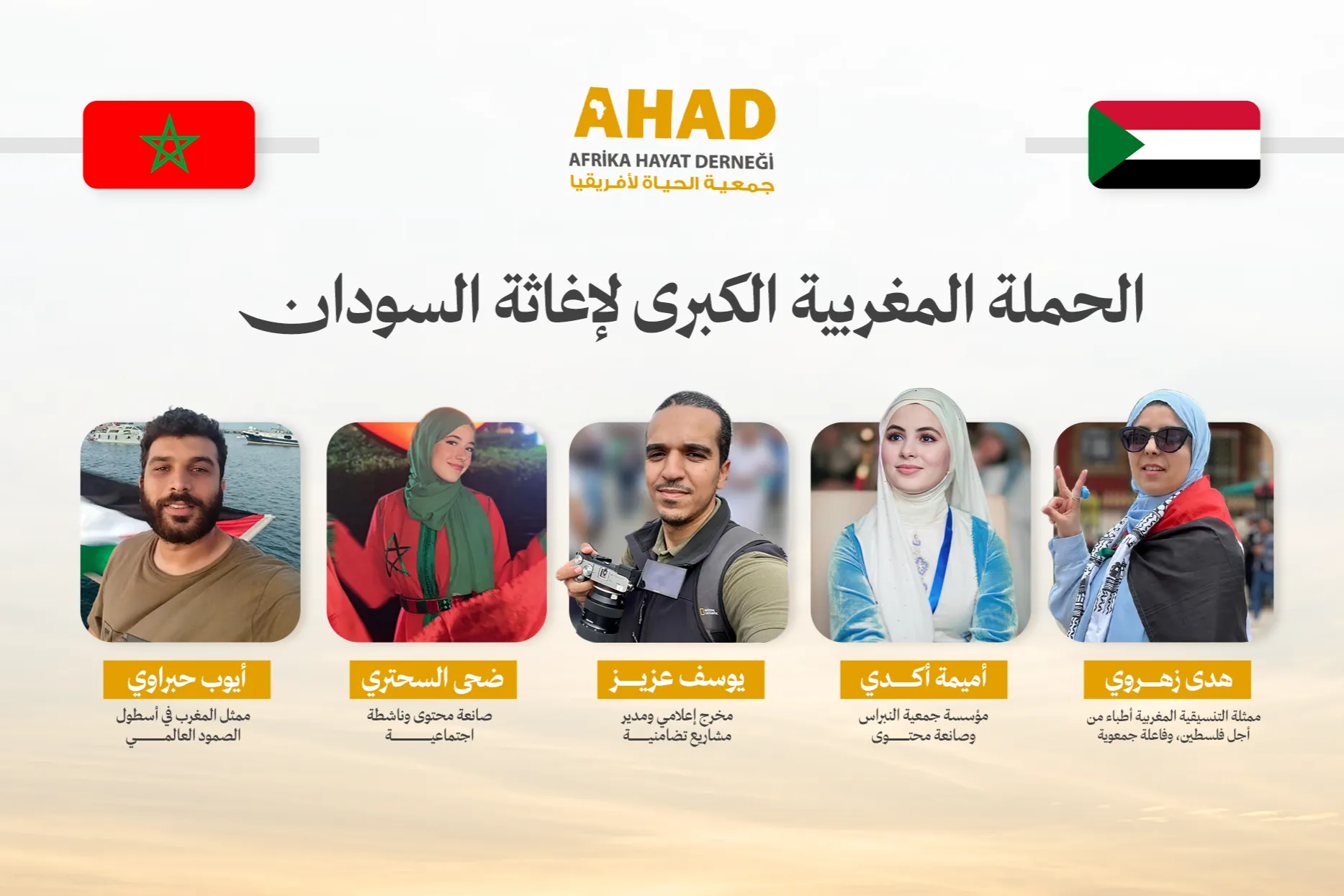 AHAD
AFRİKA HAYAT DERNEĞİ
جمعية الحياة لأفريقيا

الحملة المغربية الكبرى لإغاثة السودان

هدى زهروي
ممثلة التنسيقية المغربية أطباء من أجل فلسطين، وفاعلة جمعوية

أميمة أكدي
مؤسسة جمعية النبراس وصانعة محتوى

يوسف عزيز
مخرج إعلامي ومدير مشاريع تضامنية

ضحى السحتري
صانعة محتوى وناشطة اجتماعية

أيوب حبراوي
ممثل المغرب في أسطول الصمود العالمي